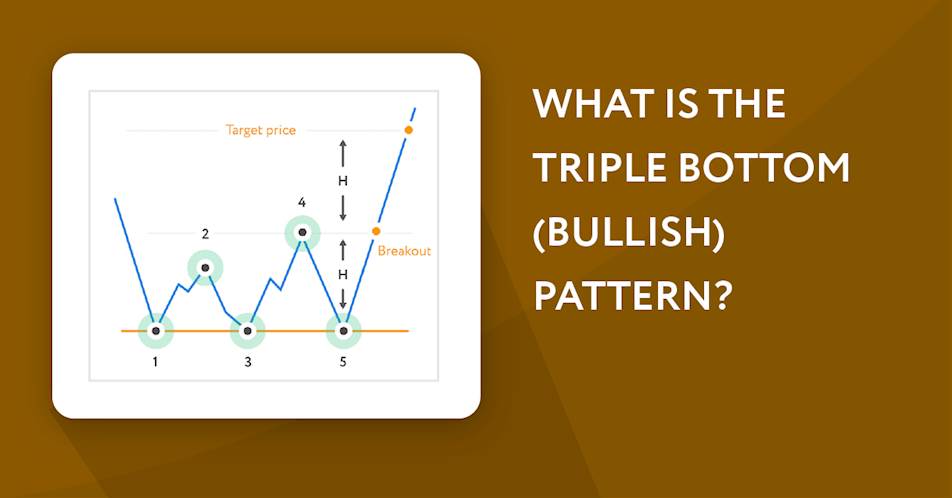 Target price

H

4

2

H

Breakout

1

3

5

WHAT IS THE TRIPLE BOTTOM (BULLISH) PATTERN?